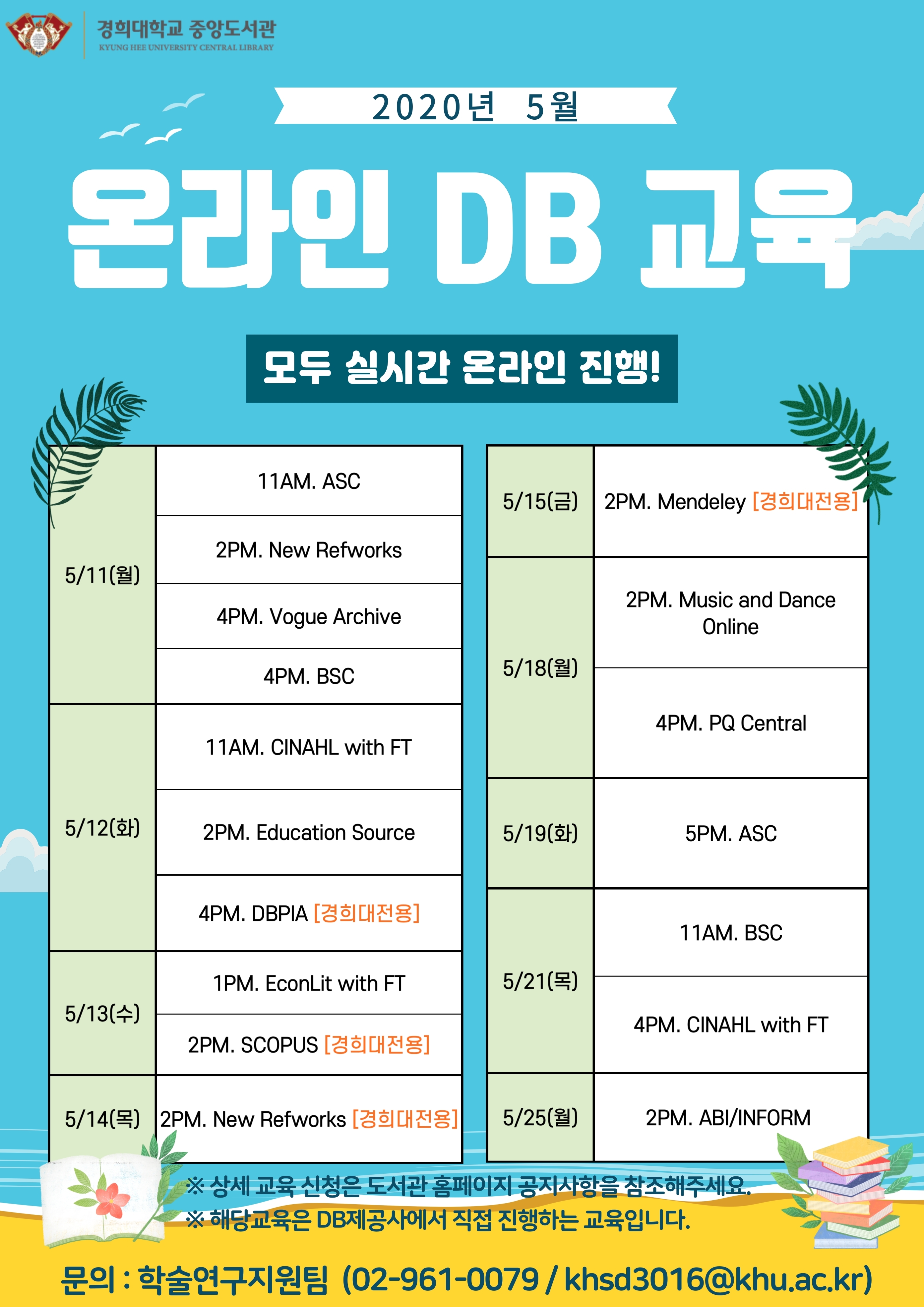 경희대학교 중앙도서관
KYUNG HEE UNIVERSITY CENTRAL LIBRARY

2020년 5월

온라인 DB 교육

모두 실시간 온라인 진행!

| | |
|---|---|
| 5/11(월) | 11AM. ASC |
| | 2PM. New Refworks |
| | 4PM. Vogue Archive |
| | 4PM. BSC |
| 5/12(화) | 11AM. CINAHL with FT |
| | 2PM. Education Source |
| | 4PM. DBPIA [경희대전용] |
| 5/13(수) | 1PM. EconLit with FT |
| | 2PM. SCOPUS [경희대전용] |
| 5/14(목) | 2PM. New Refworks [경희대전용] |

| | |
|---|---|
| 5/15(금) | 2PM. Mendeley [경희대전용] |
| 5/18(월) | 2PM. Music and Dance Online |
| | 4PM. PQ Central |
| 5/19(화) | 5PM. ASC |
| 5/21(목) | 11AM. BSC |
| | 4PM. CINAHL with FT |
| 5/25(월) | 2PM. ABI/INFORM |

※ 상세 교육 신청은 도서관 홈페이지 공지사항을 참조해주세요.
※ 해당교육은 DB제공사에서 직접 진행하는 교육입니다.

문의 : 학술연구지원팀 (02-961-0079 / khsd3016@khu.ac.kr)